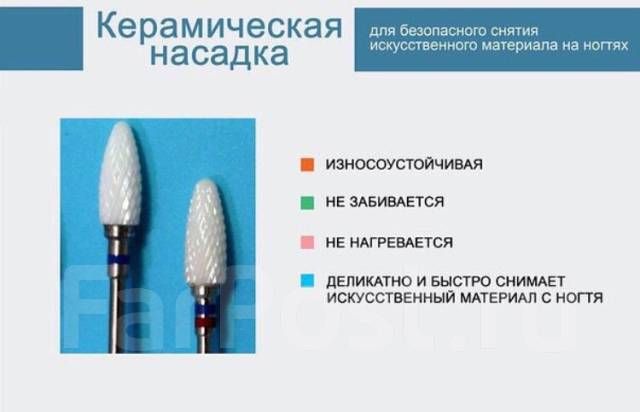 Керамическая насадка

для безопасного снятия искусственного материала на ногтях

ИЗНОСОУСТОЙЧИВАЯ

НЕ ЗАБИВАЕТСЯ

НЕ НАГРЕВАЕТСЯ

ДЕЛИКАТНО И БЫСТРО СНИМАЕТ ИСКУССТВЕННЫЙ МАТЕРИАЛ С НОГТЯ

FarPost.ru